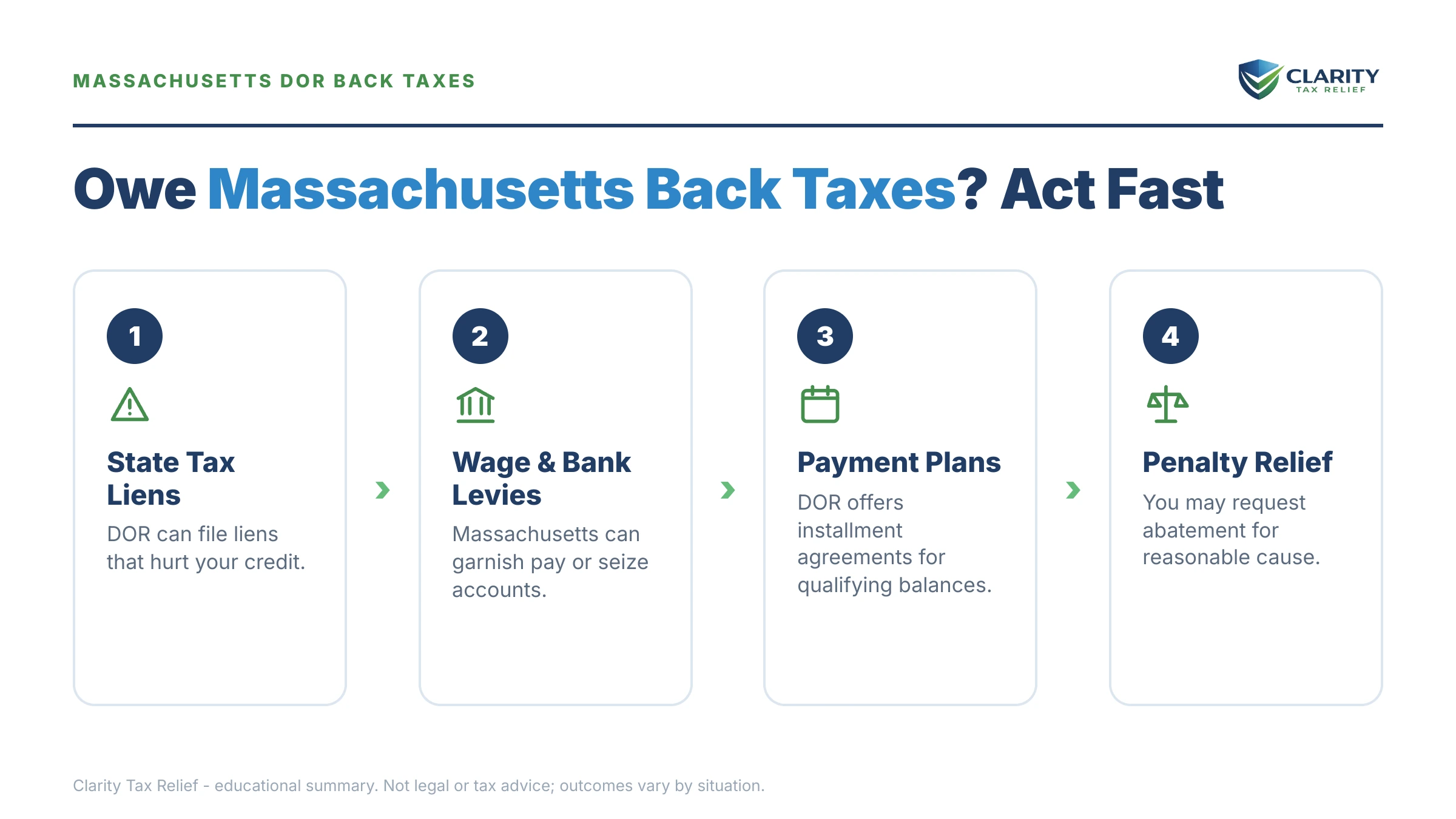 MASSACHUSETTS DOR BACK TAXES

CLARITY
TAX RELIEF

Owe Massachusetts Back Taxes? Act Fast

1

State Tax Liens

DOR can file liens that hurt your credit.

2

Wage & Bank Levies

Massachusetts can garnish pay or seize accounts.

3

Payment Plans

DOR offers installment agreements for qualifying balances.

4

Penalty Relief

You may request abatement for reasonable cause.

Clarity Tax Relief - educational summary. Not legal or tax advice; outcomes vary by situation.